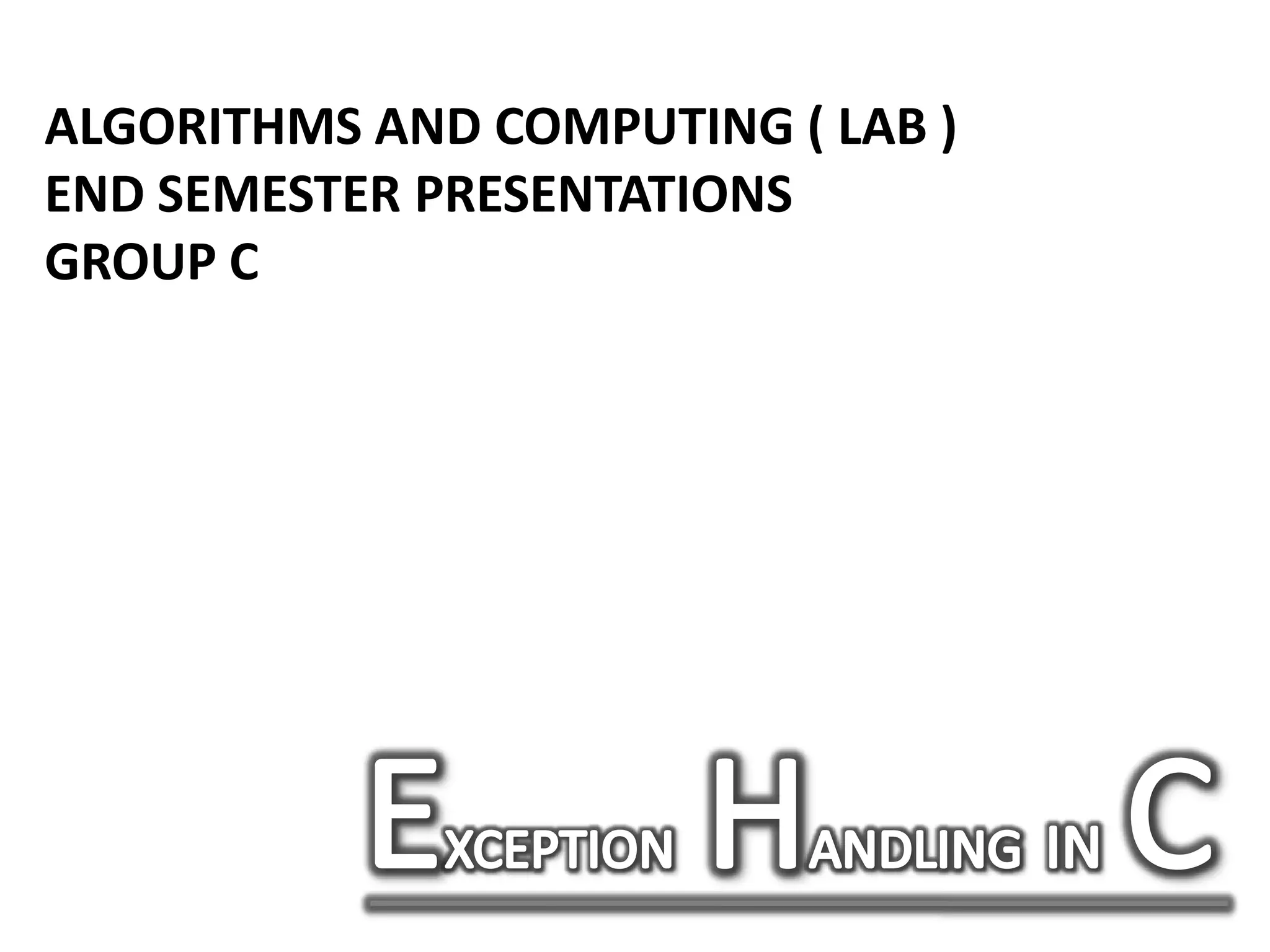 ALGORITHMS AND COMPUTING ( LAB )
END SEMESTER PRESENTATIONS
GROUP C

EXCEPTION HANDLING IN C